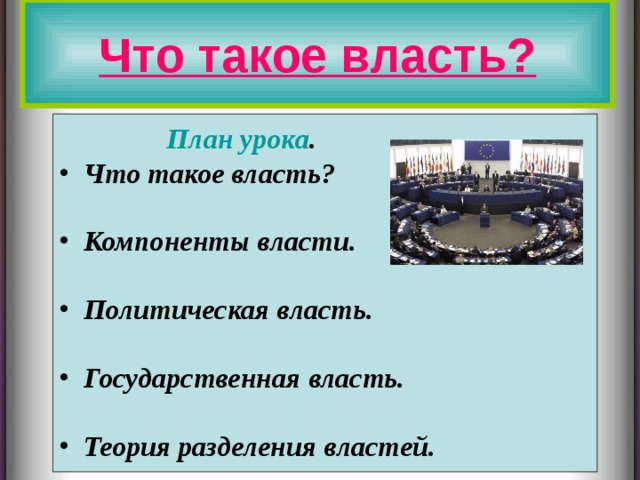 Что такое власть?

План урока.

• Что такое власть?

• Компоненты власти.

• Политическая власть.

• Государственная власть.

• Теория разделения властей.